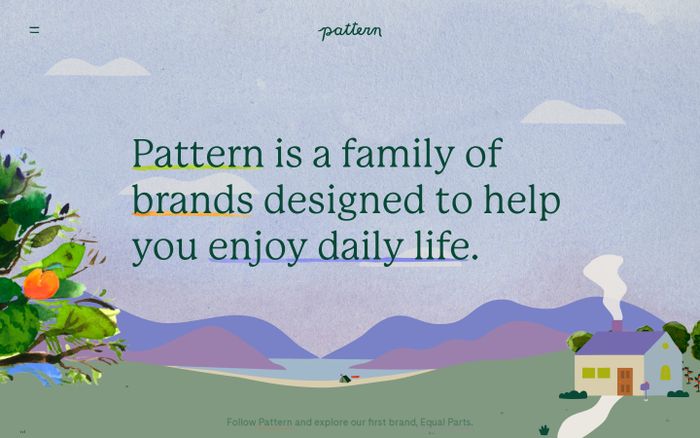 pattern

Pattern is a family of brands designed to help you enjoy daily life.

Follow Pattern and explore our first brand, Equal Parts.